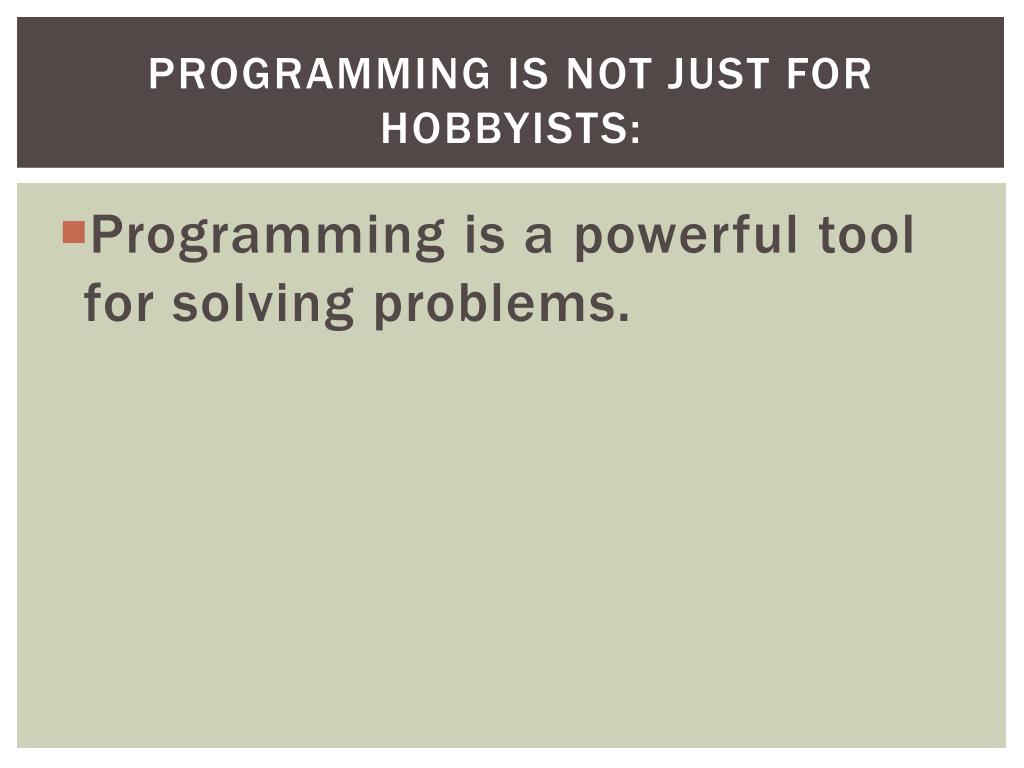 PROGRAMMING IS NOT JUST FOR HOBBYISTS:

Programming is a powerful tool for solving problems.